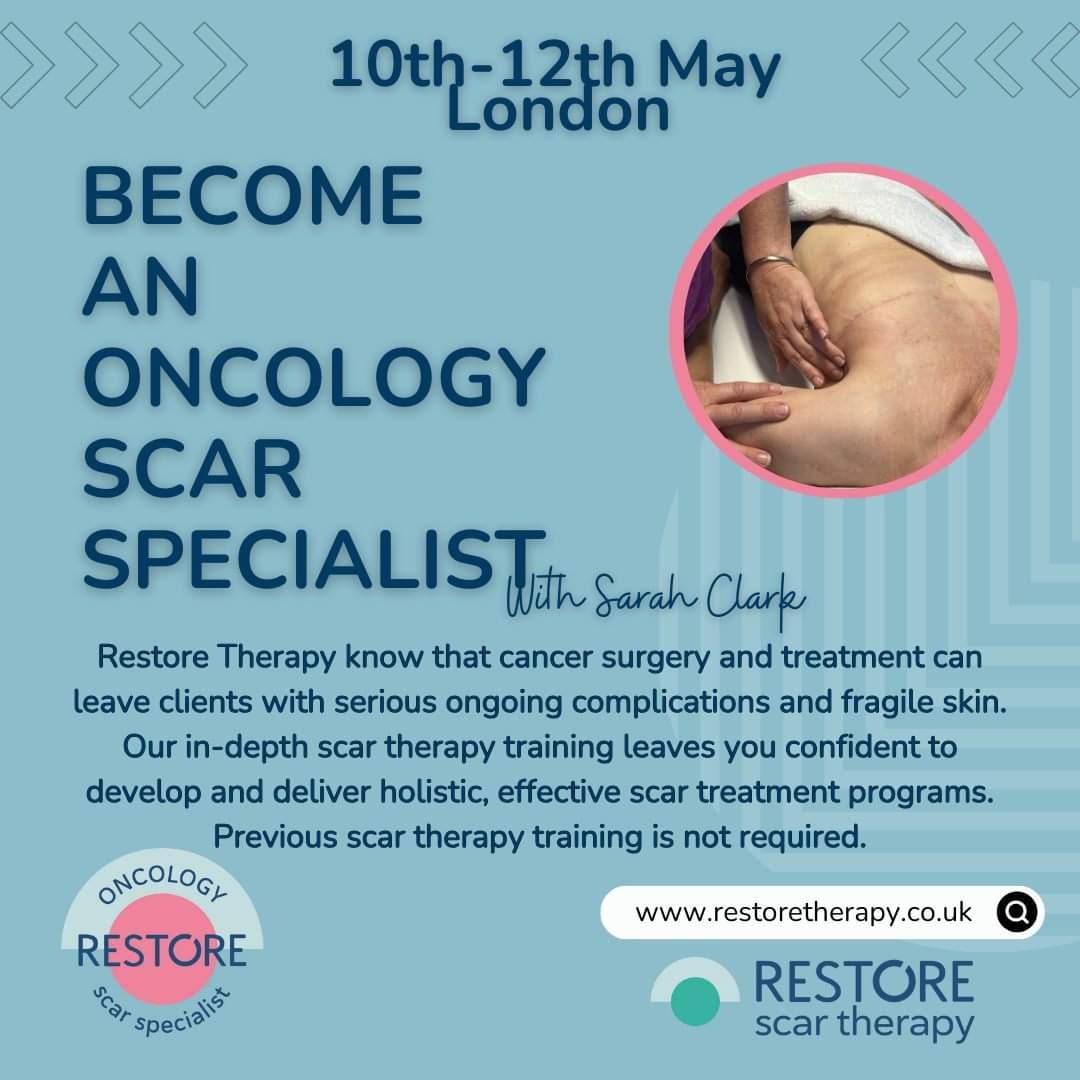 10th-12th May
London

BECOME AN ONCOLOGY SCAR SPECIALIST

With Sarah Clark

Restore Therapy know that cancer surgery and treatment can leave clients with serious ongoing complications and fragile skin. Our in-depth scar therapy training leaves you confident to develop and deliver holistic, effective scar treatment programs. Previous scar therapy training is not required.

ONCOLOGY
RESTORE
scar specialist

www.restoretherapy.co.uk

RESTORE
scar therapy